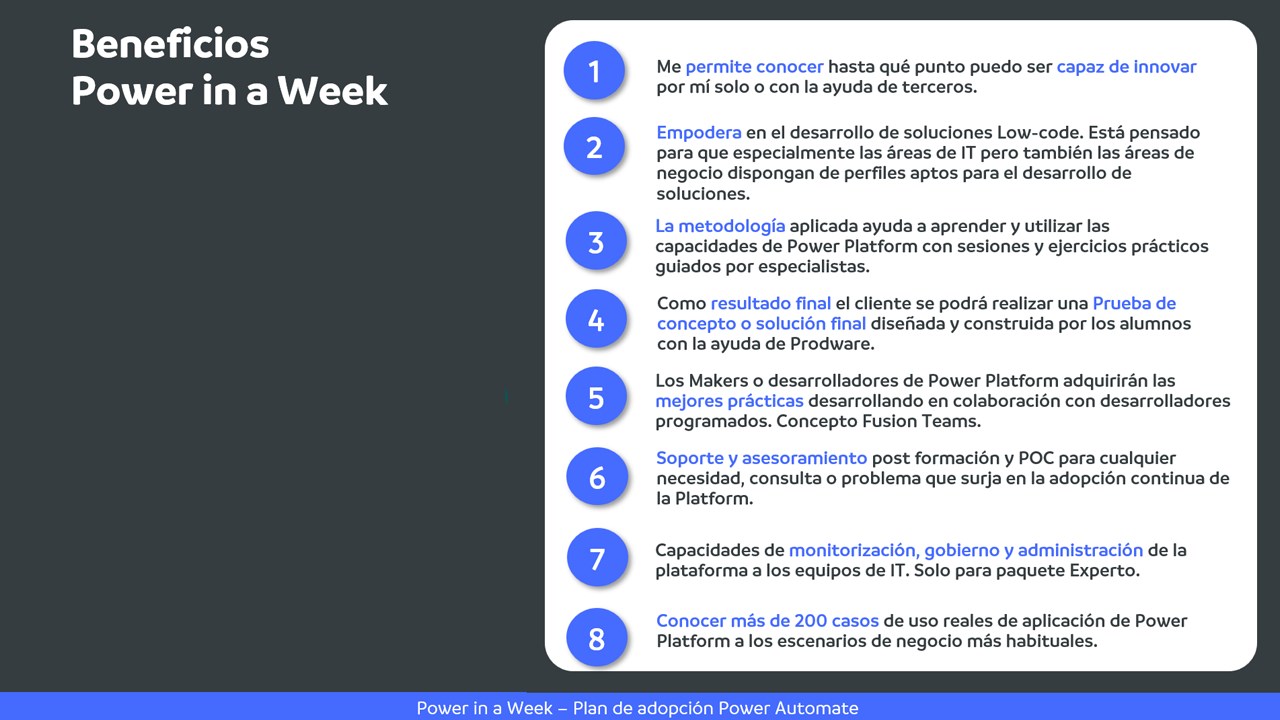 Beneficios
Power in a Week

1
Me permite conocer hasta qué punto puedo ser capaz de innovar por mí solo o con la ayuda de terceros.

2
Empodera en el desarrollo de soluciones Low-code. Está pensado para que especialmente las áreas de IT pero también las áreas de negocio dispongan de perfiles aptos para el desarrollo de soluciones.

3
La metodología aplicada ayuda a aprender y utilizar las capacidades de Power Platform con sesiones y ejercicios prácticos guiados por especialistas.

4
Como resultado final el cliente se podrá realizar una Prueba de concepto o solución final diseñada y construida por los alumnos con la ayuda de Prodware.

5
Los Makers o desarrolladores de Power Platform adquirirán las mejores prácticas desarrollando en colaboración con desarrolladores programados. Concepto Fusion Teams.

6
Soporte y asesoramiento post formación y POC para cualquier necesidad, consulta o problema que surja en la adopción continua de la Platform.

7
Capacidades de monitorización, gobierno y administración de la plataforma a los equipos de IT. Solo para paquete Experto.

8
Conocer más de 200 casos de uso reales de aplicación de Power Platform a los escenarios de negocio más habituales.

Power in a Week – Plan de adopción Power Automate